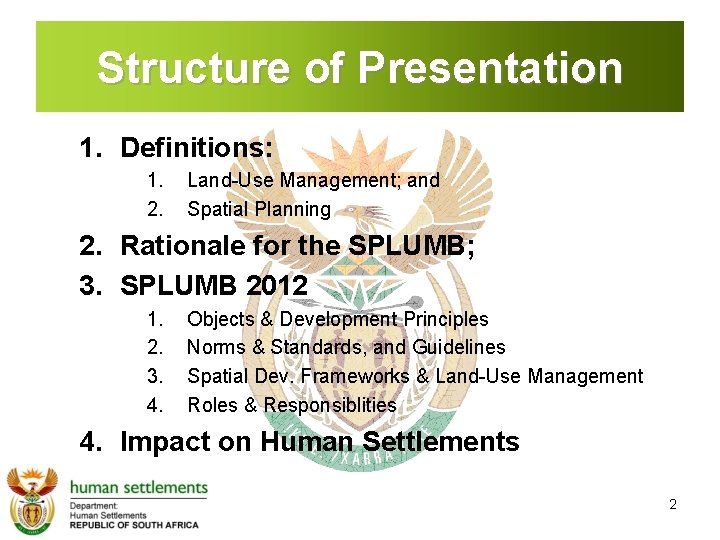 Structure of Presentation

1. Definitions:
   1. Land-Use Management; and
   2. Spatial Planning
2. Rationale for the SPLUMB;
3. SPLUMB 2012
   1. Objects & Development Principles
   2. Norms & Standards, and Guidelines
   3. Spatial Dev. Frameworks & Land-Use Management
   4. Roles & Responsiblities
4. Impact on Human Settlements

human settlements
Department:
Human Settlements
REPUBLIC OF SOUTH AFRICA

2